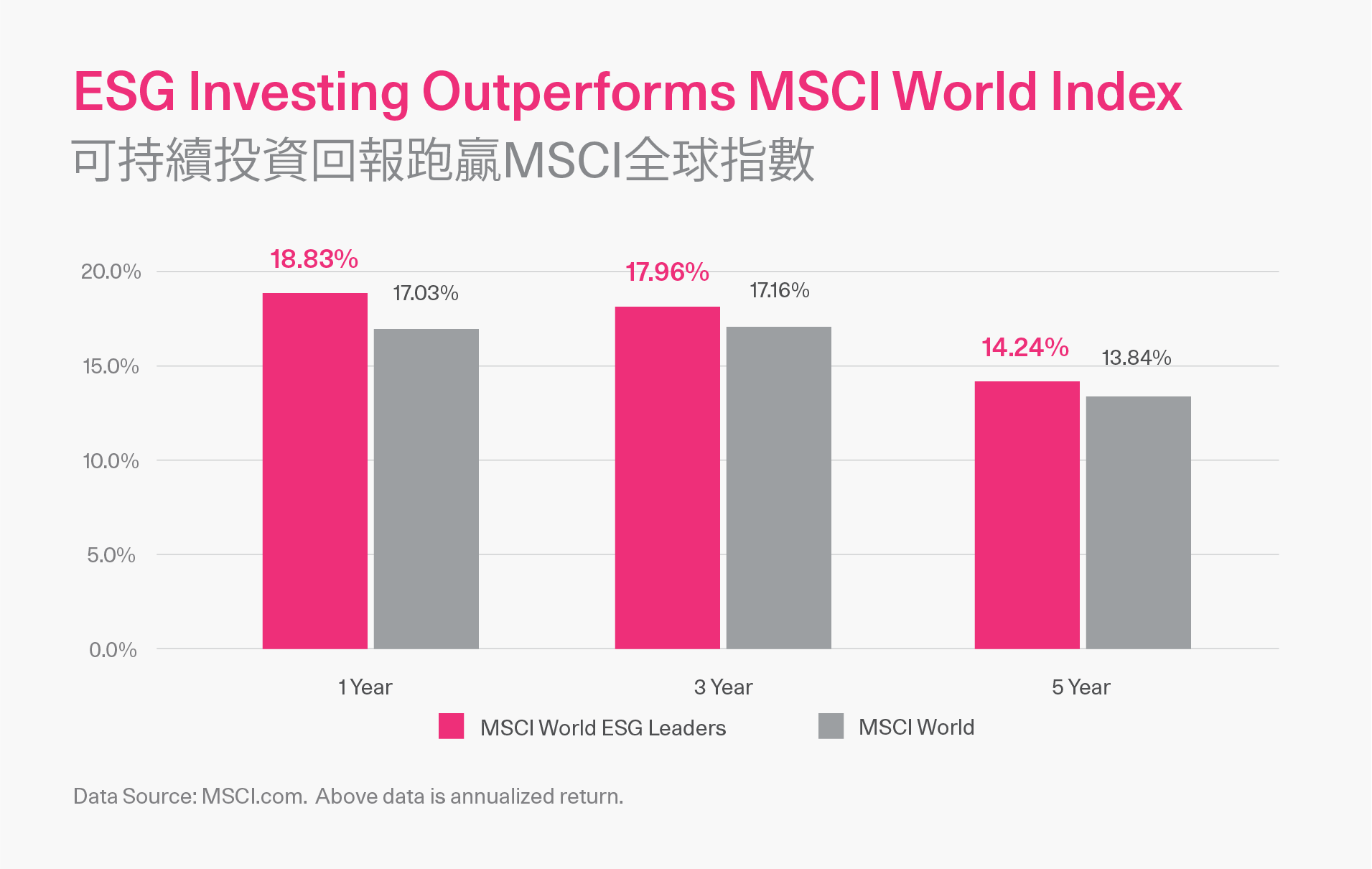 ESG Investing Outperforms MSCI World Index
可持續投資回報跑贏MSCI全球指數

20.0%
15.0%
10.0%
5.0%
0.0%

18.83%
17.03%
17.96%
17.16%
14.24%
13.84%

1 Year
3 Year
5 Year

MSCI World ESG Leaders
MSCI World

Data Source: MSCI.com. Above data is annualized return.